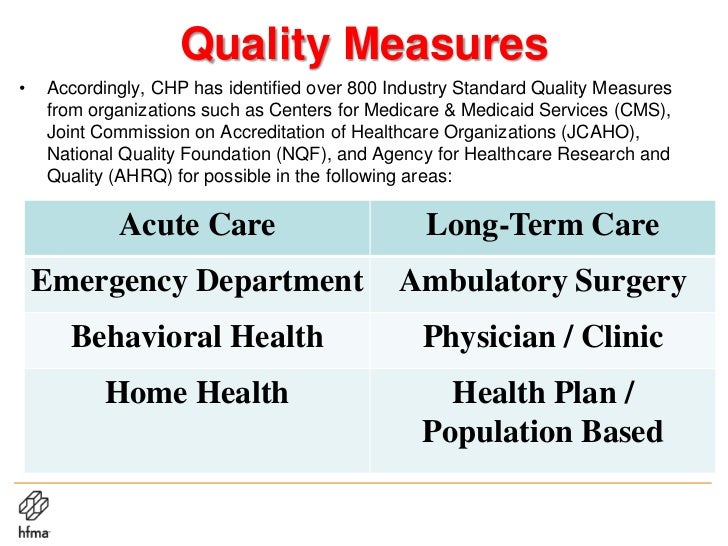 Quality Measures

• Accordingly, CHP has identified over 800 Industry Standard Quality Measures from organizations such as Centers for Medicare & Medicaid Services (CMS), Joint Commission on Accreditation of Healthcare Organizations (JCAHO), National Quality Foundation (NQF), and Agency for Healthcare Research and Quality (AHRQ) for possible in the following areas:

| Acute Care | Long-Term Care |
|---|---|
| Emergency Department | Ambulatory Surgery |
| Behavioral Health | Physician / Clinic |
| Home Health | Health Plan / Population Based |

hfma